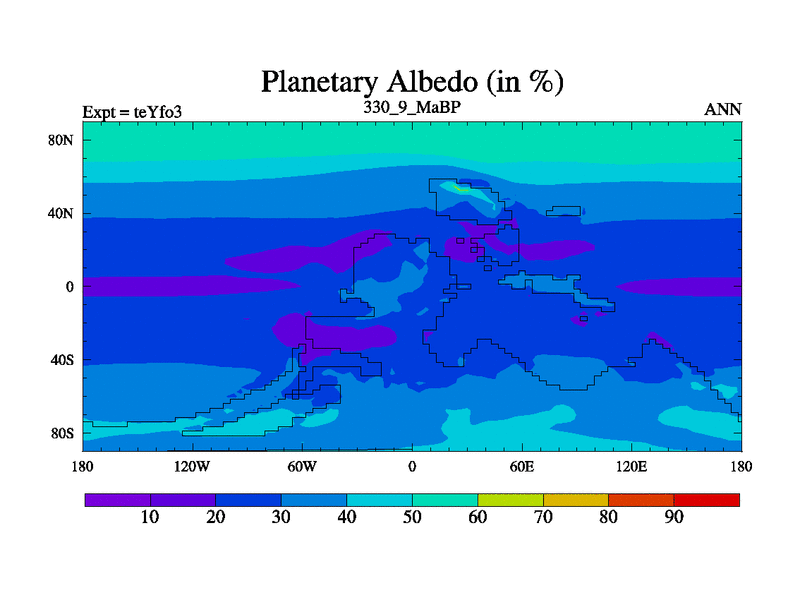 Planetary Albedo (in %)

Expt = teYfo3

330_9_MaBP

ANN

80N
40N
0
40S
80S

180 120W 60W 0 60E 120E 180

10 20 30 40 50 60 70 80 90